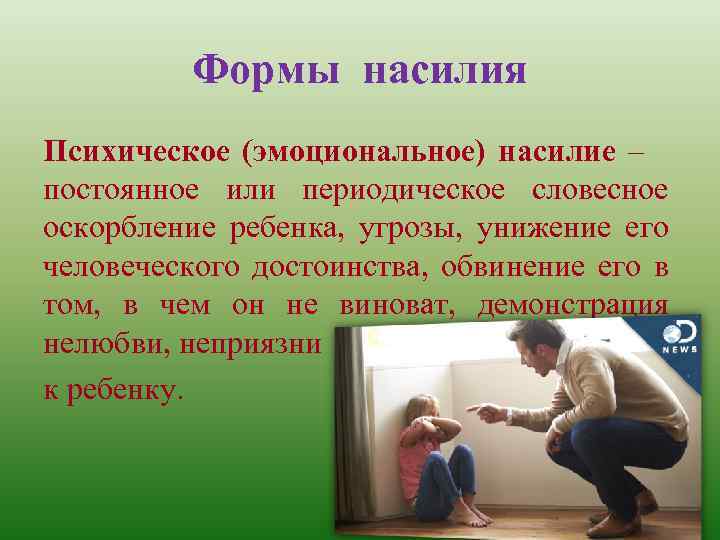 Формы насилия

Психическое (эмоциональное) насилие – постоянное или периодическое словесное оскорбление ребенка, угрозы, унижение его человеческого достоинства, обвинение его в том, в чем он не виноват, демонстрация нелюбви, неприязни

к ребенку.

D NEWS